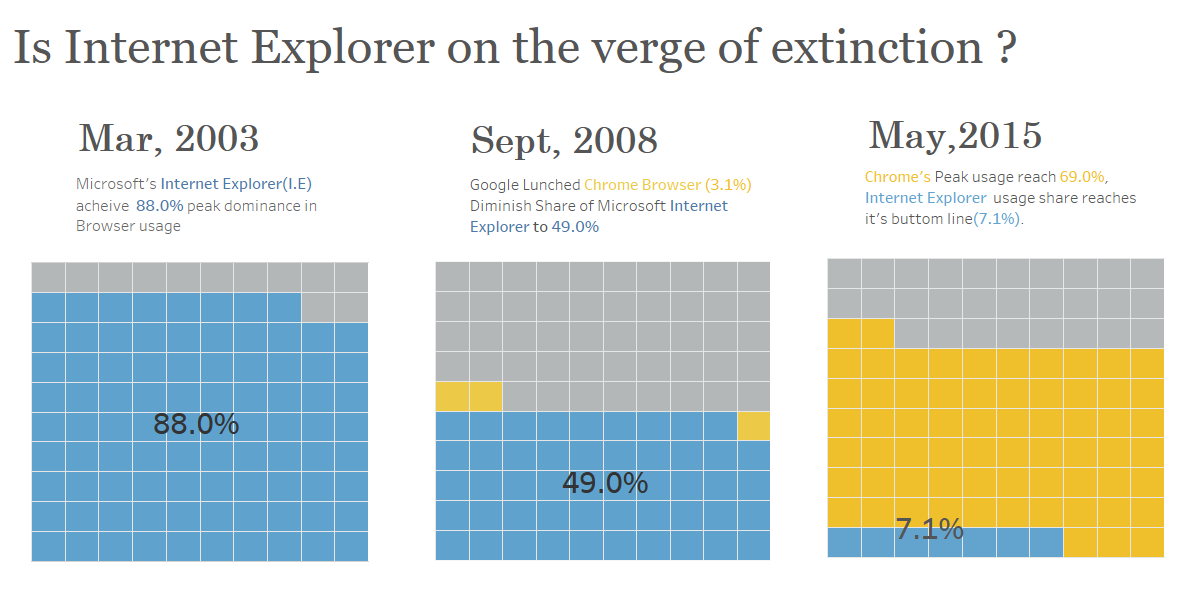 Is Internet Explorer on the verge of extinction ?

Mar, 2003

Microsoft's Internet Explorer(I.E) acheive 88.0% peak dominance in Browser usage

88.0%

Sept, 2008

Google Lunched Chrome Browser (3.1%) Diminish Share of Microsoft Internet Explorer to 49.0%

49.0%

May,2015

Chrome's Peak usage reach 69.0%, Internet Explorer usage share reaches it's buttom line(7.1%).

7.1%